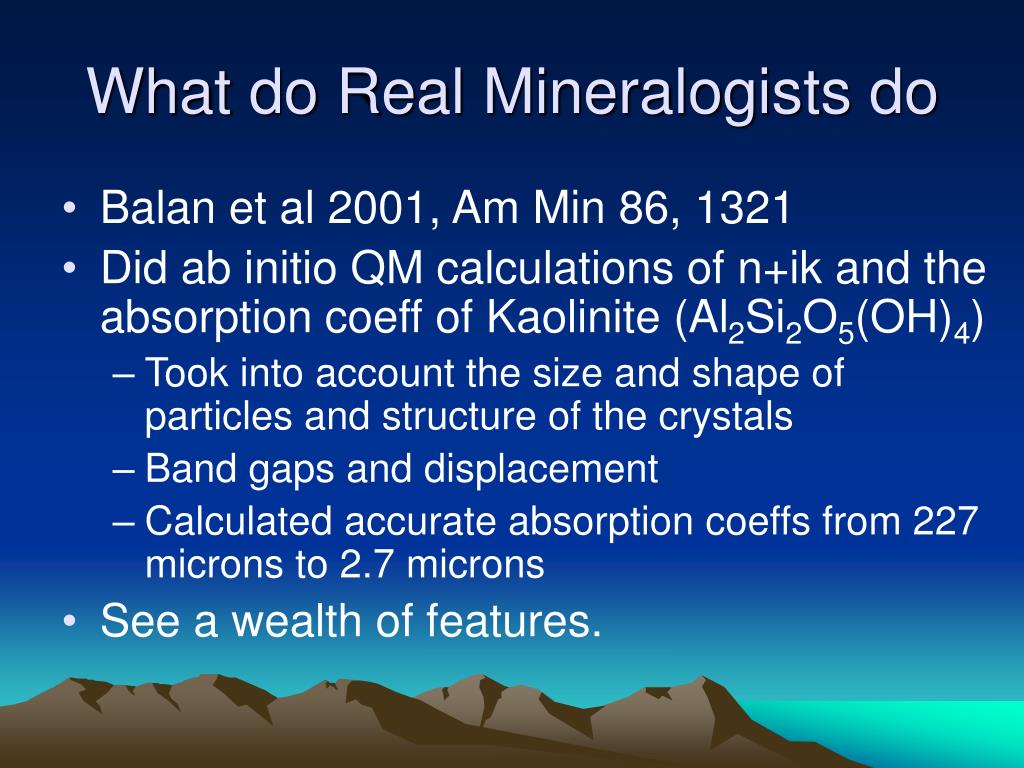 What do Real Mineralogists do

• Balan et al 2001, Am Min 86, 1321
• Did ab initio QM calculations of n+ik and the absorption coeff of Kaolinite ($Al_2Si_2O_5(OH)_4$)
 – Took into account the size and shape of particles and structure of the crystals
 – Band gaps and displacement
 – Calculated accurate absorption coeffs from 227 microns to 2.7 microns
• See a wealth of features.